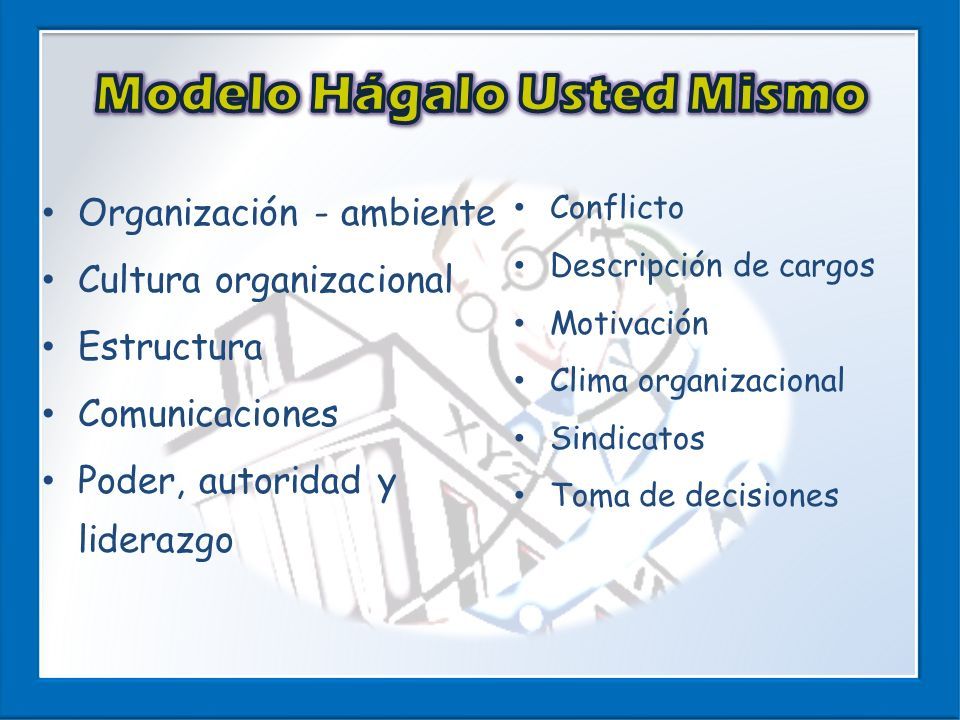 Modelo Hágalo Usted Mismo

• Organización - ambiente
• Cultura organizacional
• Estructura
• Comunicaciones
• Poder, autoridad y liderazgo

• Conflicto
• Descripción de cargos
• Motivación
• Clima organizacional
• Sindicatos
• Toma de decisiones